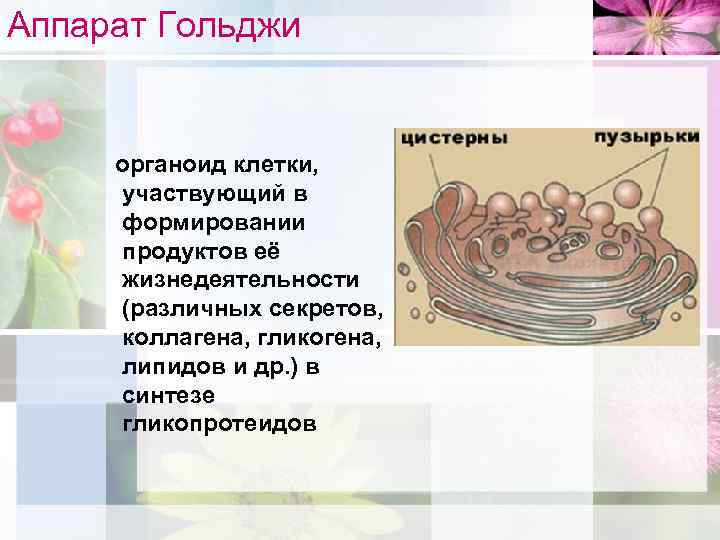 Аппарат Гольджи

органоид клетки, участвующий в формировании продуктов её жизнедеятельности (различных секретов, коллагена, гликогена, липидов и др.) в синтезе гликопротеидов

цистерны

пузырьки